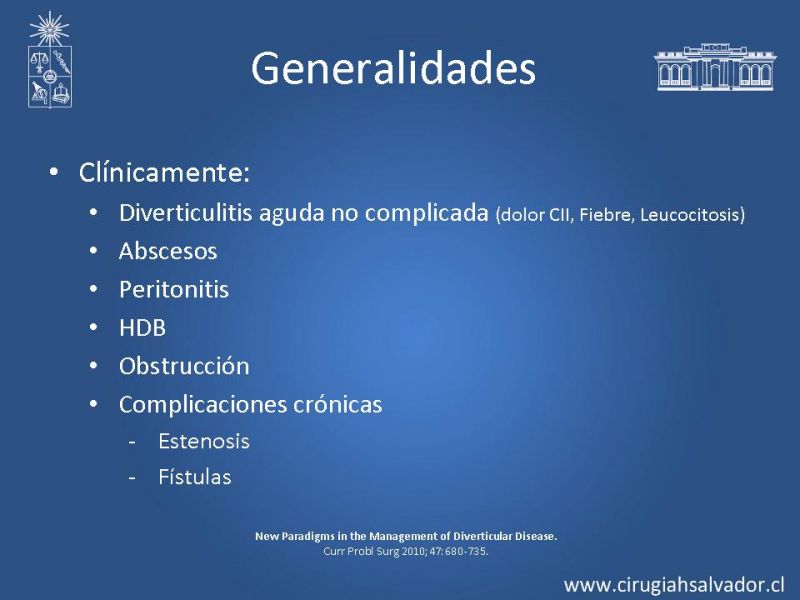 Generalidades

• Clínicamente:
  • Diverticulitis aguda no complicada (dolor CII, Fiebre, Leucocitosis)
  • Abscesos
  • Peritonitis
  • HDB
  • Obstrucción
  • Complicaciones crónicas
    - Estenosis
    - Fístulas

New Paradigms in the Management of Diverticular Disease.
Curr Probl Surg 2010; 47: 680-735.

www.cirugiahsalvador.cl